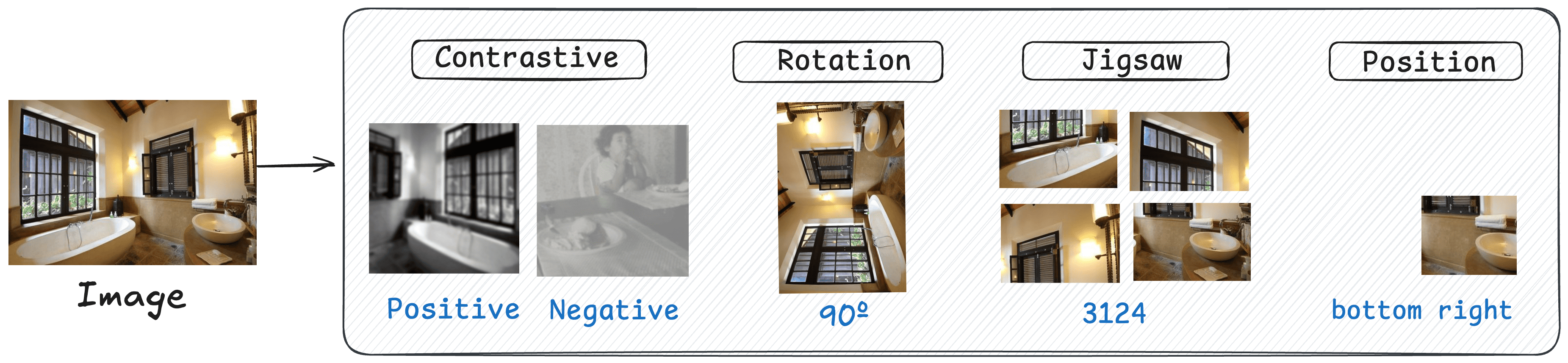 Image

Contrastive

Positive Negative

Rotation

90º

Jigsaw

3124

Position

bottom right